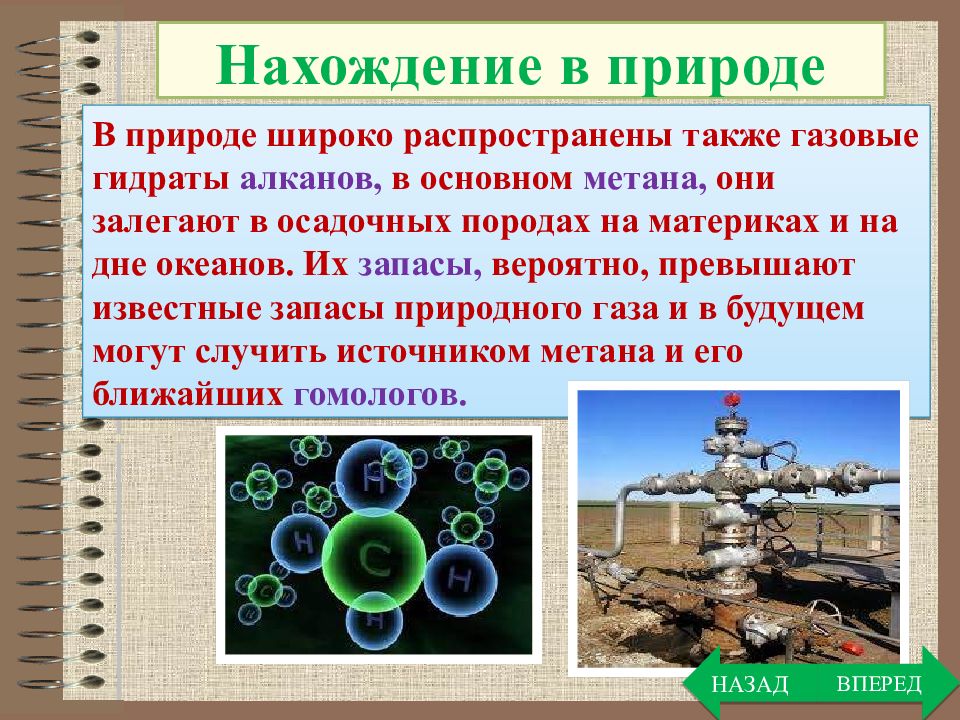 Нахождение в природе

В природе широко распространены также газовые гидраты алканов, в основном метана, они залегают в осадочных породах на материках и на дне океанов. Их запасы, вероятно, превышают известные запасы природного газа и в будущем могут случить источником метана и его ближайших гомологов.

H

H

C

H

H

НАЗАД

ВПЕРЕД